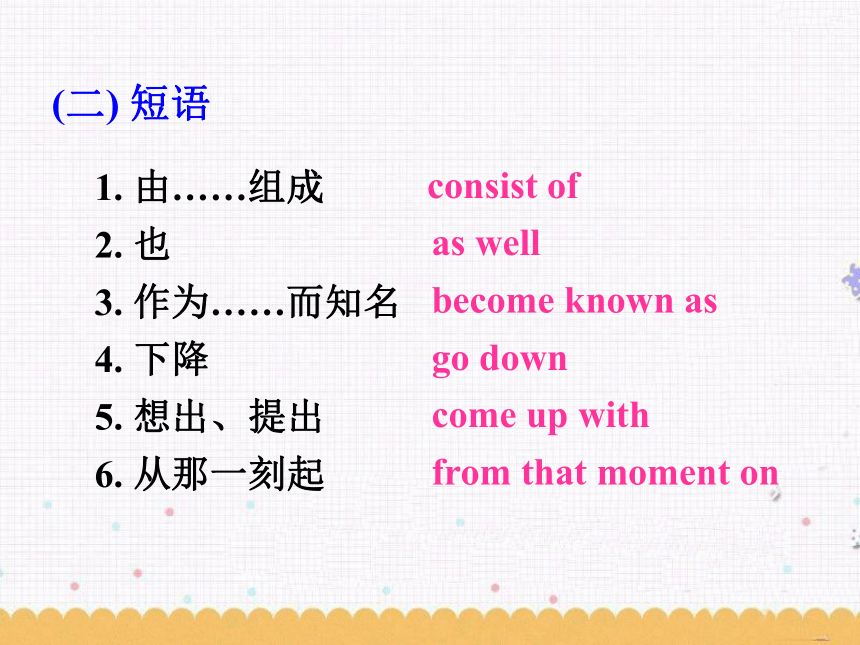 (二) 短语

1. 由……组成 consist of
2. 也 as well
3. 作为……而知名 become known as
4. 下降 go down
5. 想出、提出 come up with
6. 从那一刻起 from that moment on